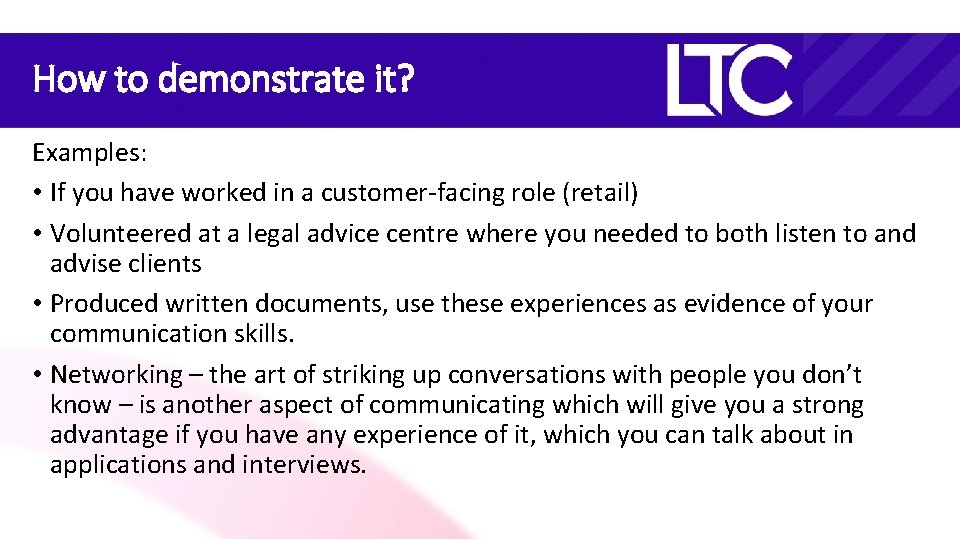 How to demonstrate it?

LTC

Examples:

• If you have worked in a customer-facing role (retail)

• Volunteered at a legal advice centre where you needed to both listen to and advise clients

• Produced written documents, use these experiences as evidence of your communication skills.

• Networking – the art of striking up conversations with people you don't know – is another aspect of communicating which will give you a strong advantage if you have any experience of it, which you can talk about in applications and interviews.